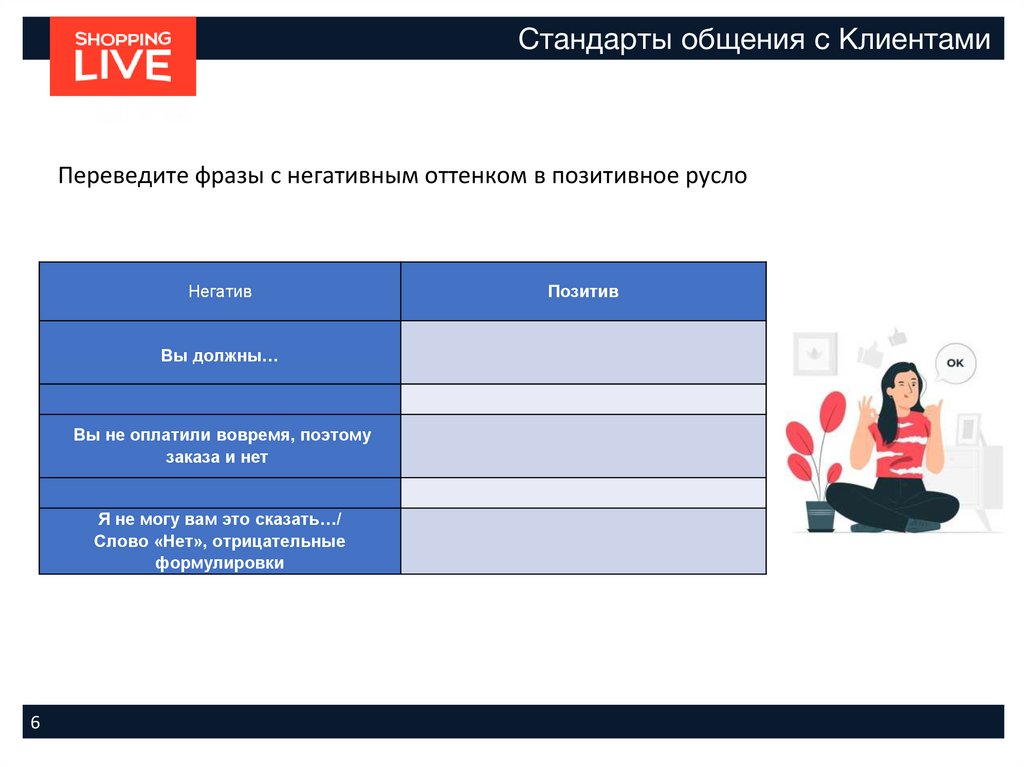 SHOPPING LIVE

Стандарты общения с Клиентами

Переведите фразы с негативным оттенком в позитивное русло

| Негатив | Позитив |
|---|---|
| Вы должны… | |
| | |
| Вы не оплатили вовремя, поэтому заказа и нет | |
| | |
| Я не могу вам это сказать…/ Слово «Нет», отрицательные формулировки | |

OK

6